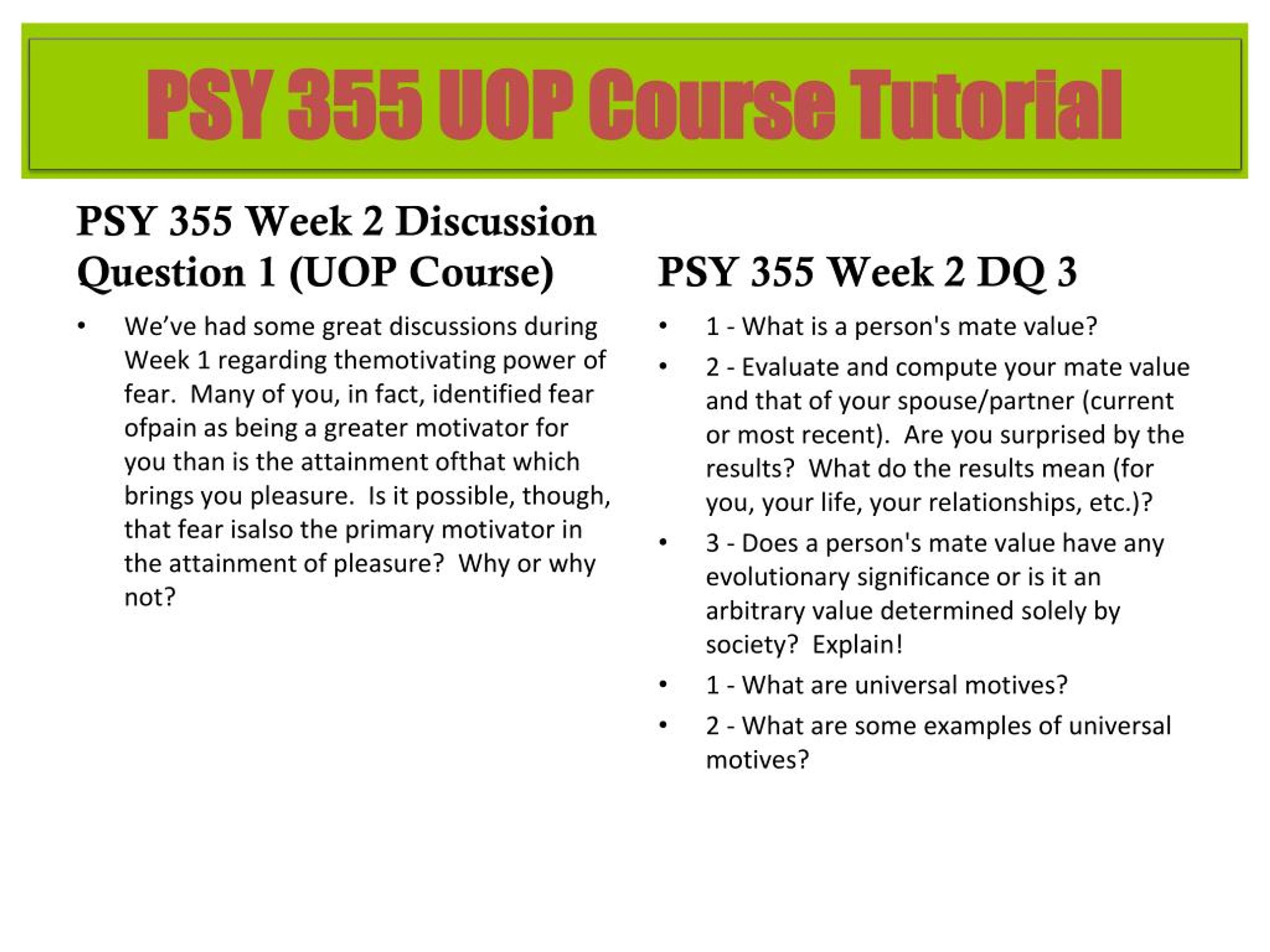 PSY 355 UOP Course Tutorial

PSY 355 Week 2 Discussion Question 1 (UOP Course)

• We've had some great discussions during Week 1 regarding themotivating power of fear. Many of you, in fact, identified fear ofpain as being a greater motivator for you than is the attainment ofthat which brings you pleasure. Is it possible, though, that fear isalso the primary motivator in the attainment of pleasure? Why or why not?

PSY 355 Week 2 DQ 3

• 1 - What is a person's mate value?
• 2 - Evaluate and compute your mate value and that of your spouse/partner (current or most recent). Are you surprised by the results? What do the results mean (for you, your life, your relationships, etc.)?
• 3 - Does a person's mate value have any evolutionary significance or is it an arbitrary value determined solely by society? Explain!
• 1 - What are universal motives?
• 2 - What are some examples of universal motives?